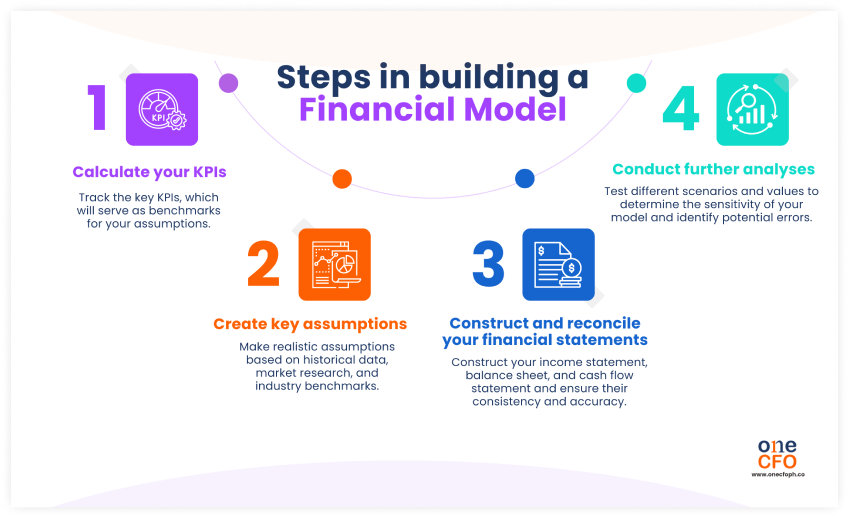 Steps in building a Financial Model

1

KPI

Calculate your KPIs

Track the key KPIs, which will serve as benchmarks for your assumptions.

2

Create key assumptions

Make realistic assumptions based on historical data, market research, and industry benchmarks.

3

Construct and reconcile your financial statements

Construct your income statement, balance sheet, and cash flow statement and ensure their consistency and accuracy.

4

Conduct further analyses

Test different scenarios and values to determine the sensitivity of your model and identify potential errors.

one CFO
www.onecfoph.co